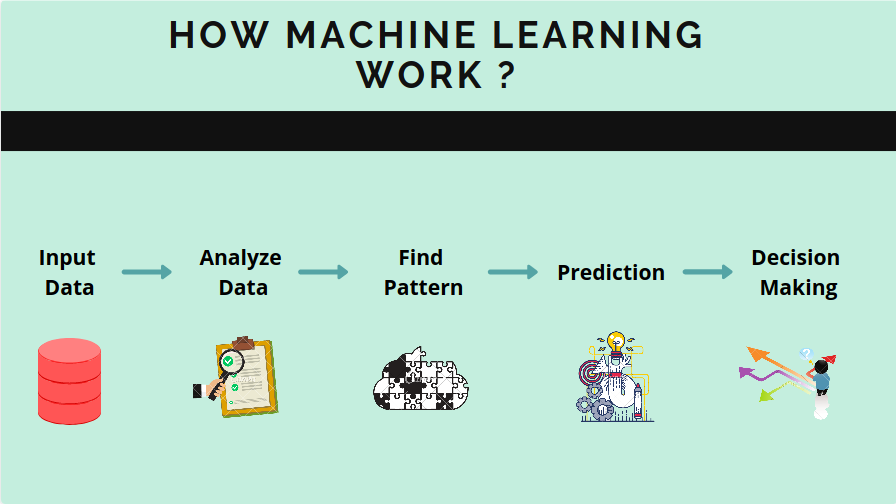 HOW MACHINE LEARNING WORK ?

Input Data

Analyze Data

Find Pattern

Prediction

Decision Making